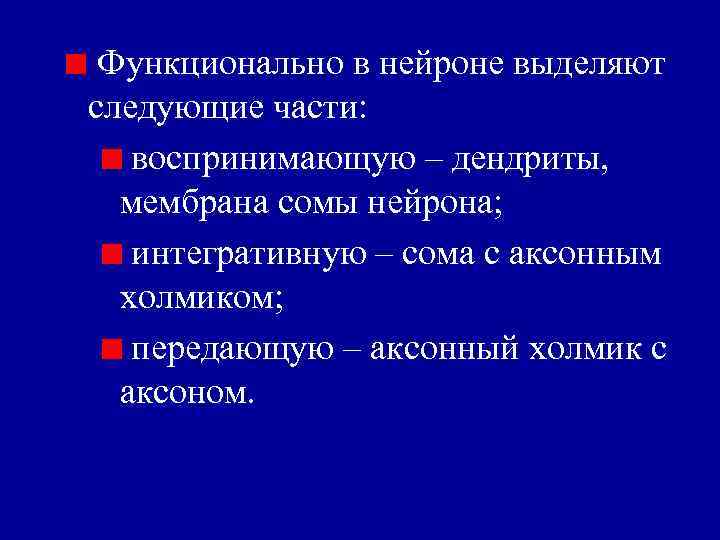 Функционально в нейроне выделяют следующие части:

воспринимающую – дендриты, мембрана сомы нейрона;

интегративную – сома с аксонным холмиком;

передающую – аксонный холмик с аксоном.